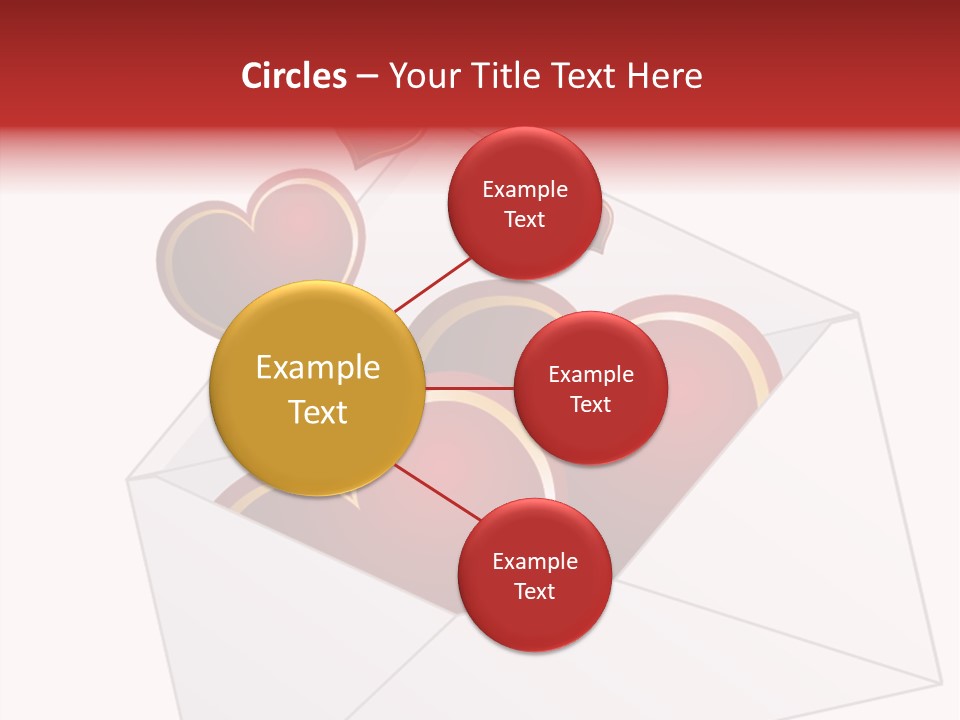 Circles – Your Title Text Here

Example Text

Example Text

Example Text

Example Text